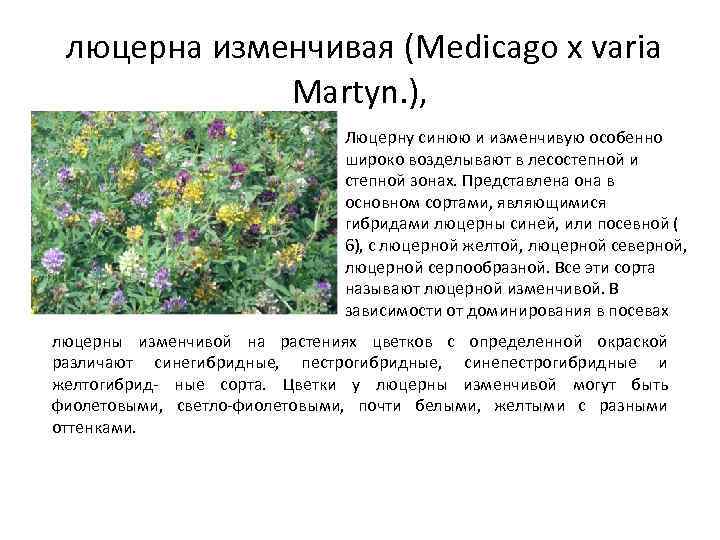 люцерна изменчивая (Medicago x varia Martyn.),

Люцерну синюю и изменчивую особенно широко возделывают в лесостепной и степной зонах. Представлена она в основном сортами, являющимися гибридами люцерны синей, или посевной ( 6), с люцерной желтой, люцерной северной, люцерной серпообразной. Все эти сорта называют люцерной изменчивой. В зависимости от доминирования в посевах люцерны изменчивой на растениях цветков с определенной окраской различают синегибридные, пестрогибридные, синепестрогибридные и желтогибрид- ные сорта. Цветки у люцерны изменчивой могут быть фиолетовыми, светло-фиолетовыми, почти белыми, желтыми с разными оттенками.